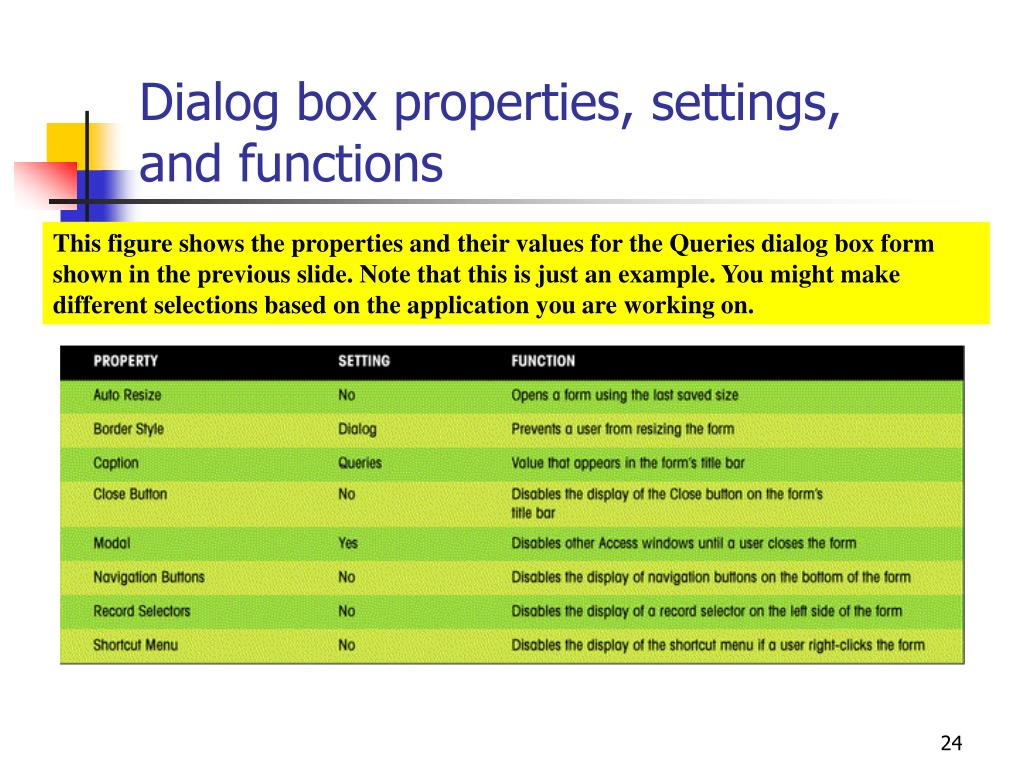 Dialog box properties, settings, and functions

This figure shows the properties and their values for the Queries dialog box form shown in the previous slide. Note that this is just an example. You might make different selections based on the application you are working on.

| PROPERTY | SETTING | FUNCTION |
|---|---|---|
| Auto Resize | No | Opens a form using the last saved size |
| Border Style | Dialog | Prevents a user from resizing the form |
| Caption | Queries | Value that appears in the form's title bar |
| Close Button | No | Disables the display of the Close button on the form's title bar |
| Modal | Yes | Disables other Access windows until a user closes the form |
| Navigation Buttons | No | Disables the display of navigation buttons on the bottom of the form |
| Record Selectors | No | Disables the display of a record selector on the left side of the form |
| Shortcut Menu | No | Disables the display of the shortcut menu if a user right-clicks the form |

24